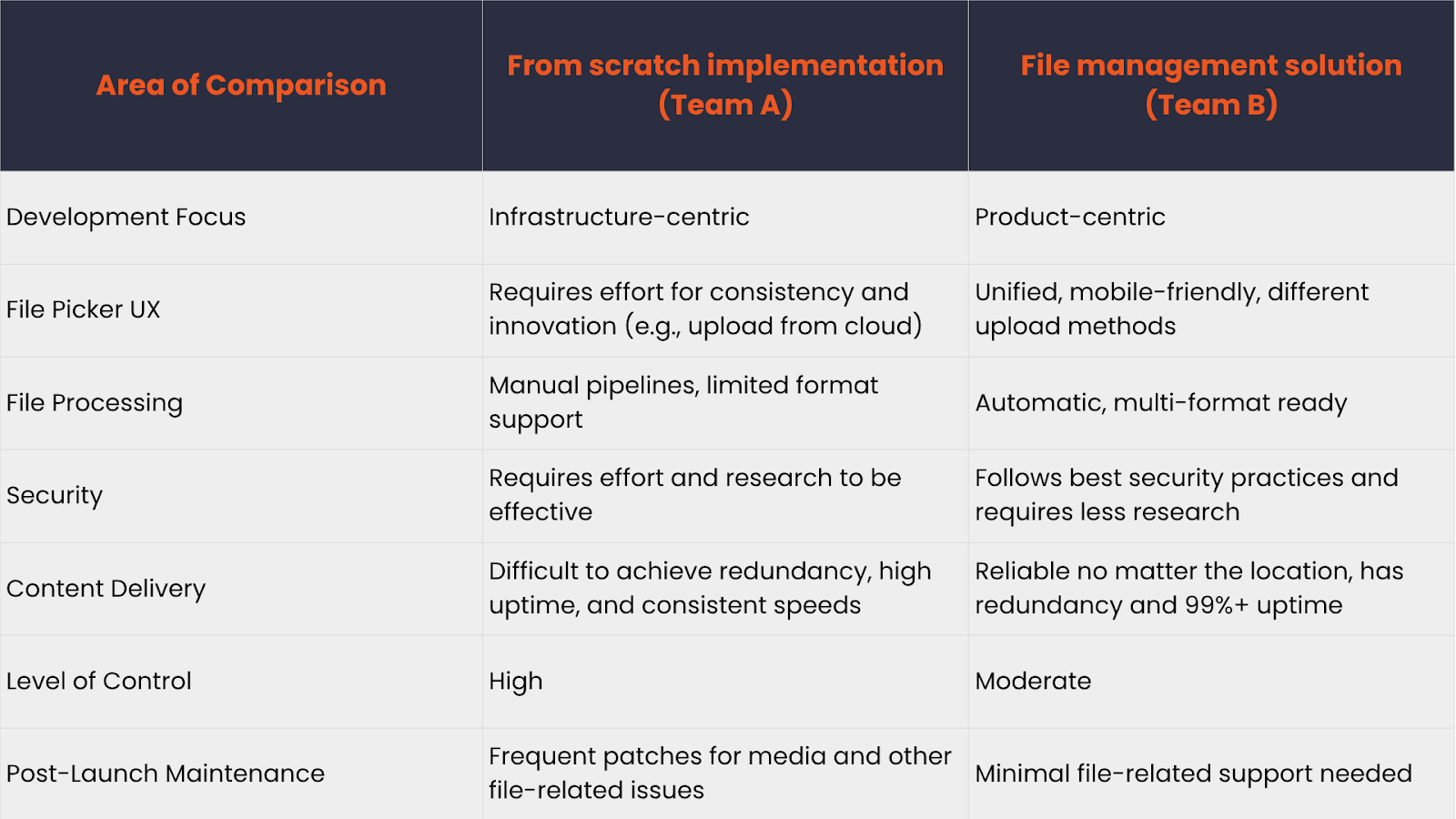 | Area of Comparison | From scratch implementation (Team A) | File management solution (Team B) |
|---|---|---|
| Development Focus | Infrastructure-centric | Product-centric |
| File Picker UX | Requires effort for consistency and innovation (e.g., upload from cloud) | Unified, mobile-friendly, different upload methods |
| File Processing | Manual pipelines, limited format support | Automatic, multi-format ready |
| Security | Requires effort and research to be effective | Follows best security practices and requires less research |
| Content Delivery | Difficult to achieve redundancy, high uptime, and consistent speeds | Reliable no matter the location, has redundancy and 99%+ uptime |
| Level of Control | High | Moderate |
| Post-Launch Maintenance | Frequent patches for media and other file-related issues | Minimal file-related support needed |